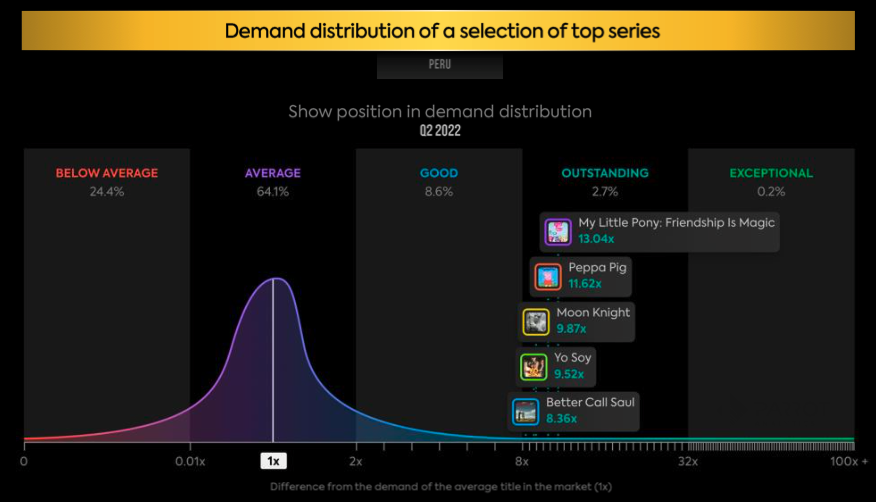 Demand distribution of a selection of top series

PERU

Show position in demand distribution
Q2 2022

BELOW AVERAGE
24.4%

AVERAGE
64.1%

GOOD
8.6%

OUTSTANDING
2.7%

EXCEPTIONAL
0.2%

My Little Pony: Friendship Is Magic
13.04x

Peppa Pig
11.62x

Moon Knight
9.87x

Yo Soy
9.52x

Better Call Saul
8.36x

0
0.01x
1x
2x
8x
32x
100x +

Difference from the demand of the average title in the market (1x)